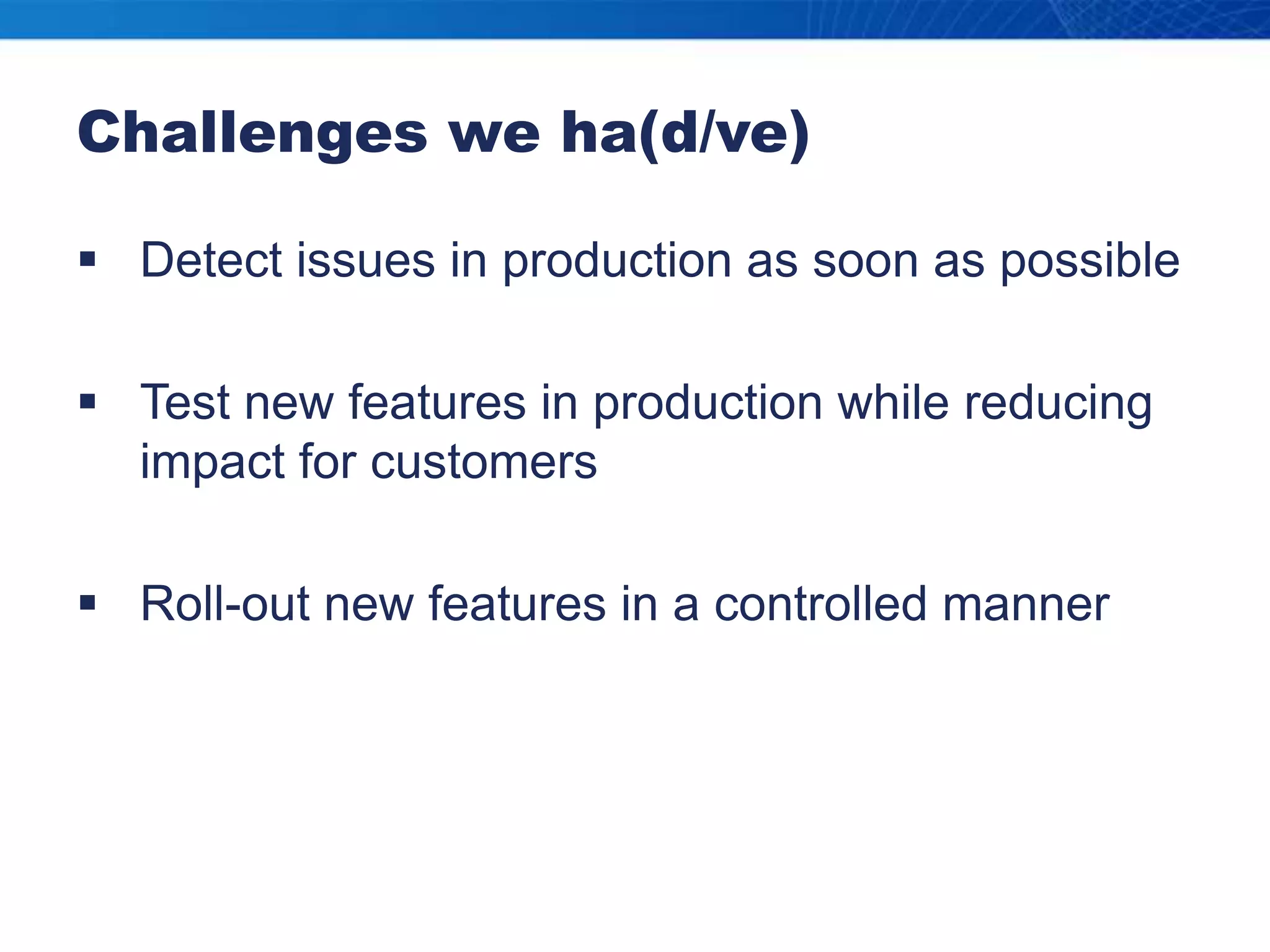 Challenges we ha(d/ve)

▪ Detect issues in production as soon as possible

▪ Test new features in production while reducing impact for customers

▪ Roll-out new features in a controlled manner